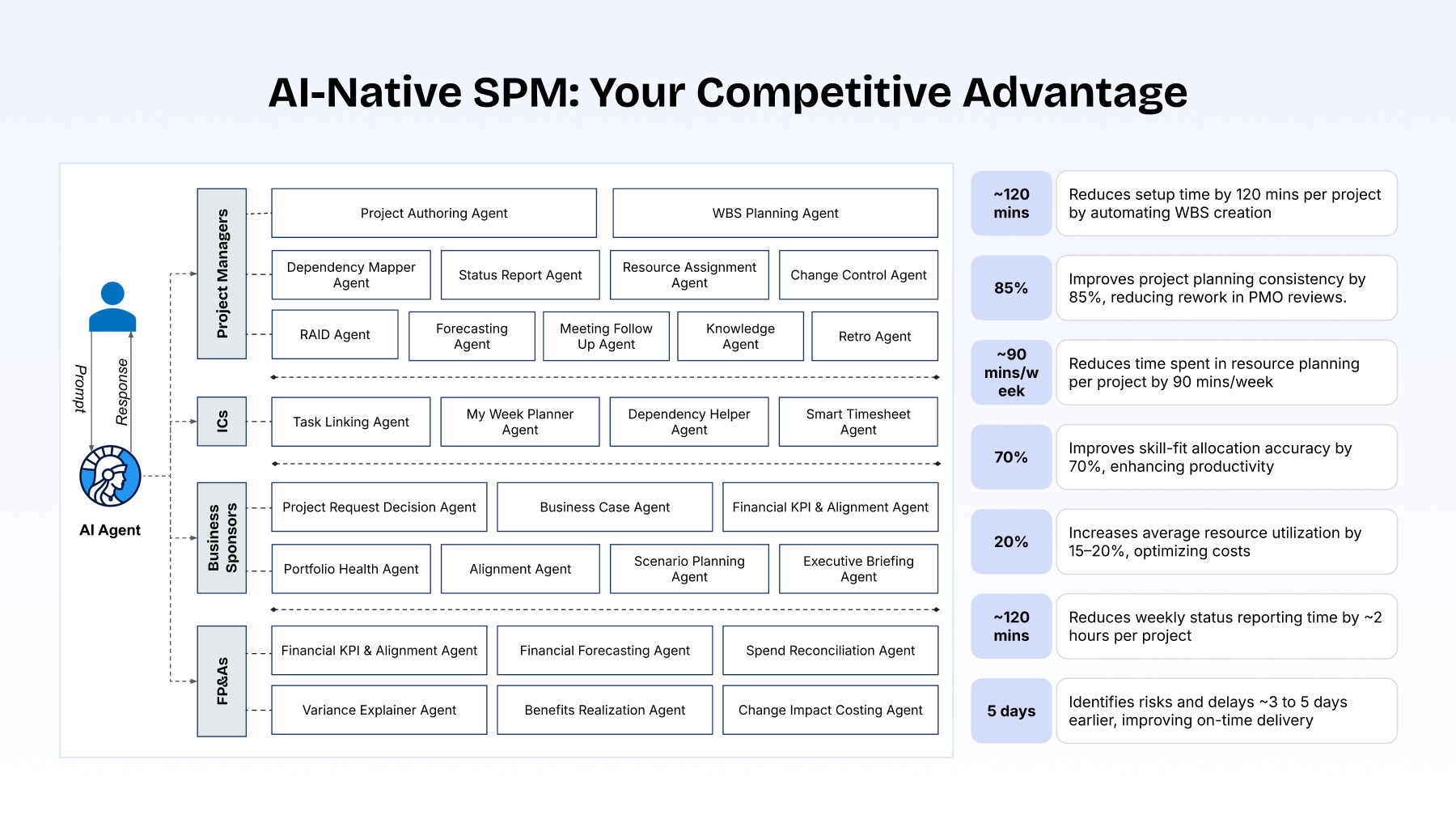 AI-Native SPM: Your Competitive Advantage

Prompt
Response
AI Agent

Project Managers
Project Authoring Agent
WBS Planning Agent
Dependency Mapper Agent
Status Report Agent
Resource Assignment Agent
Change Control Agent
RAID Agent
Forecasting Agent
Meeting Follow Up Agent
Knowledge Agent
Retro Agent

ICs
Task Linking Agent
My Week Planner Agent
Dependency Helper Agent
Smart Timesheet Agent

Business Sponsors
Project Request Decision Agent
Business Case Agent
Financial KPI & Alignment Agent
Portfolio Health Agent
Alignment Agent
Scenario Planning Agent
Executive Briefing Agent

FP&As
Financial KPI & Alignment Agent
Financial Forecasting Agent
Spend Reconciliation Agent
Variance Explainer Agent
Benefits Realization Agent
Change Impact Costing Agent

~120 mins
Reduces setup time by 120 mins per project by automating WBS creation

85%
Improves project planning consistency by 85%, reducing rework in PMO reviews.

~90 mins/week
Reduces time spent in resource planning per project by 90 mins/week

70%
Improves skill-fit allocation accuracy by 70%, enhancing productivity

20%
Increases average resource utilization by 15–20%, optimizing costs

~120 mins
Reduces weekly status reporting time by ~2 hours per project

5 days
Identifies risks and delays ~3 to 5 days earlier, improving on-time delivery